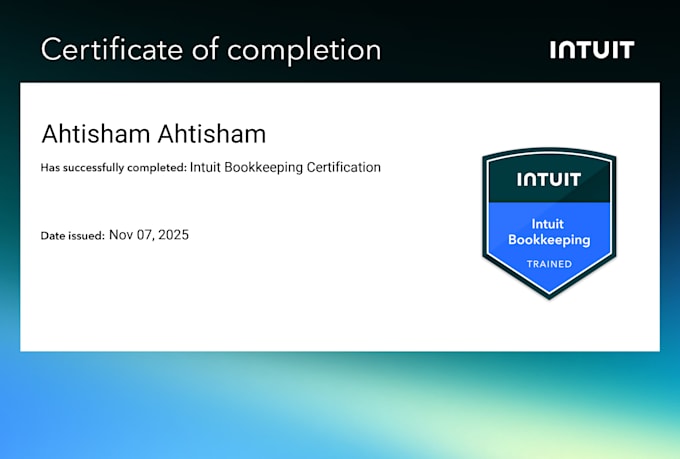 Certificate of completion

INTUIT

Ahtisham Ahtisham

Has successfully completed: Intuit Bookkeeping Certification

Date issued: Nov 07, 2025

INTUIT
Intuit Bookkeeping
TRAINED